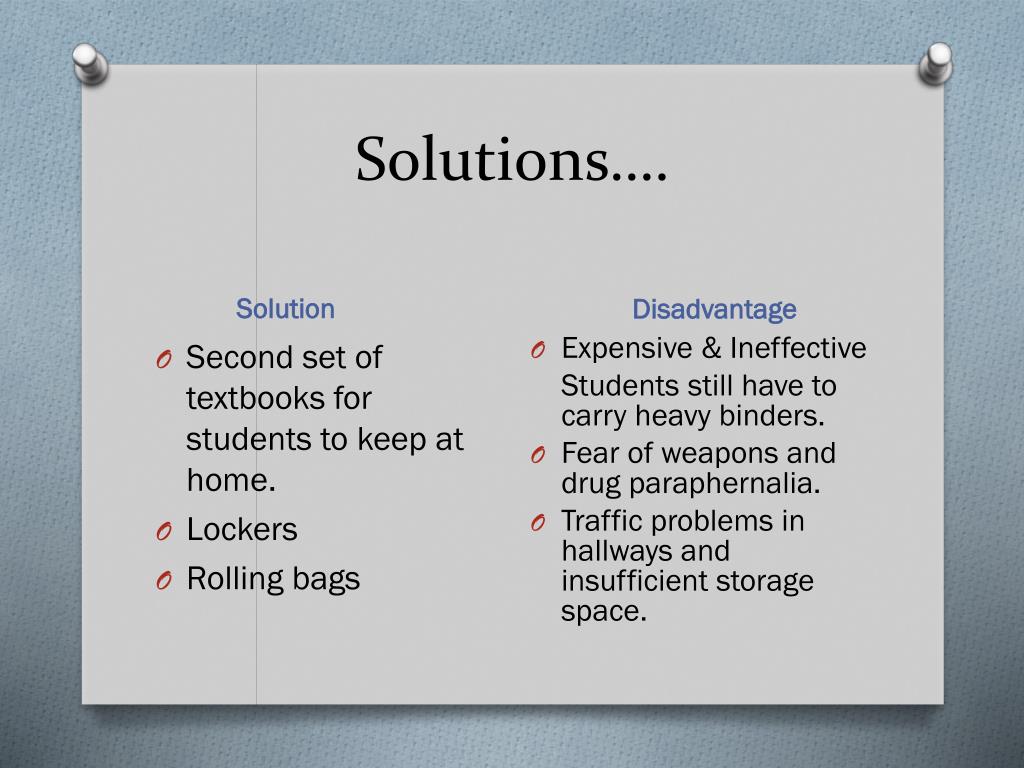 Solutions….

Solution

O Second set of textbooks for students to keep at home.

O Lockers

O Rolling bags

Disadvantage

O Expensive & Ineffective

Students still have to carry heavy binders.

O Fear of weapons and drug paraphernalia.

O Traffic problems in hallways and insufficient storage space.